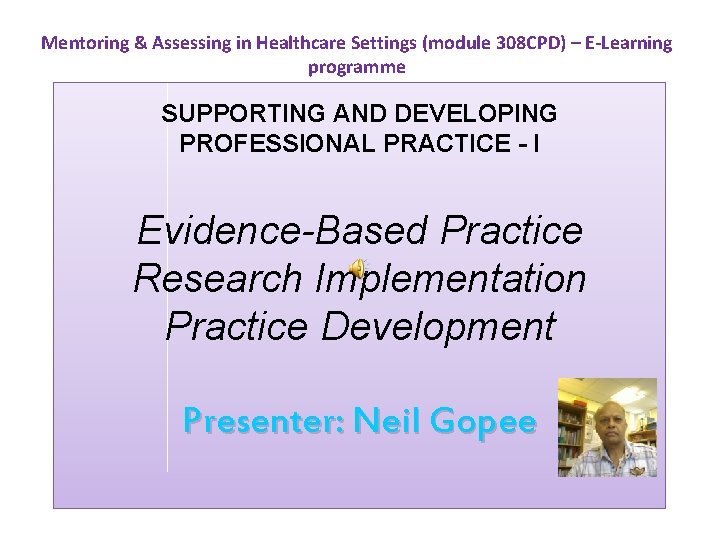 Mentoring & Assessing in Healthcare Settings (module 308CPD) – E-Learning programme

SUPPORTING AND DEVELOPING PROFESSIONAL PRACTICE - I

Evidence-Based Practice
Research Implementation
Practice Development

Presenter: Neil Gopee